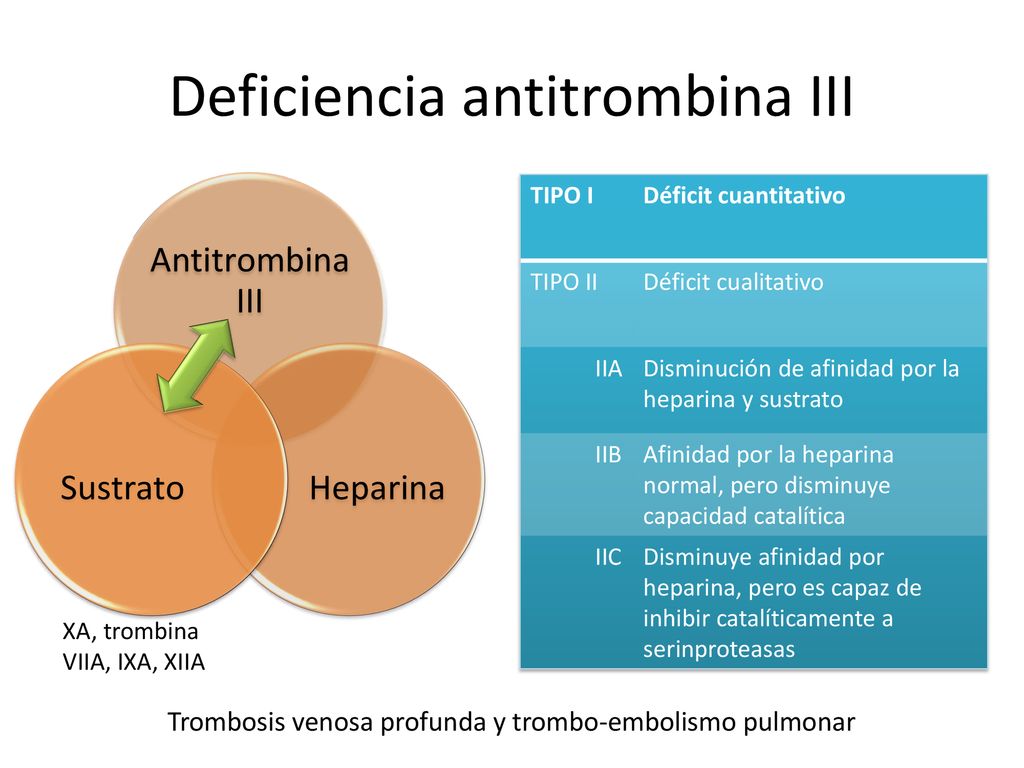 Deficiencia antitrombina III

Antitrombina III

Sustrato

Heparina

XA, trombina
VIIA, IXA, XIIA

| TIPO I | Déficit cuantitativo |
|---|---|
| TIPO II | Déficit cualitativo |
| IIA | Disminución de afinidad por la heparina y sustrato |
| IIB | Afinidad por la heparina normal, pero disminuye capacidad catalítica |
| IIC | Disminuye afinidad por heparina, pero es capaz de inhibir catalíticamente a serinproteasas |

Trombosis venosa profunda y trombo-embolismo pulmonar